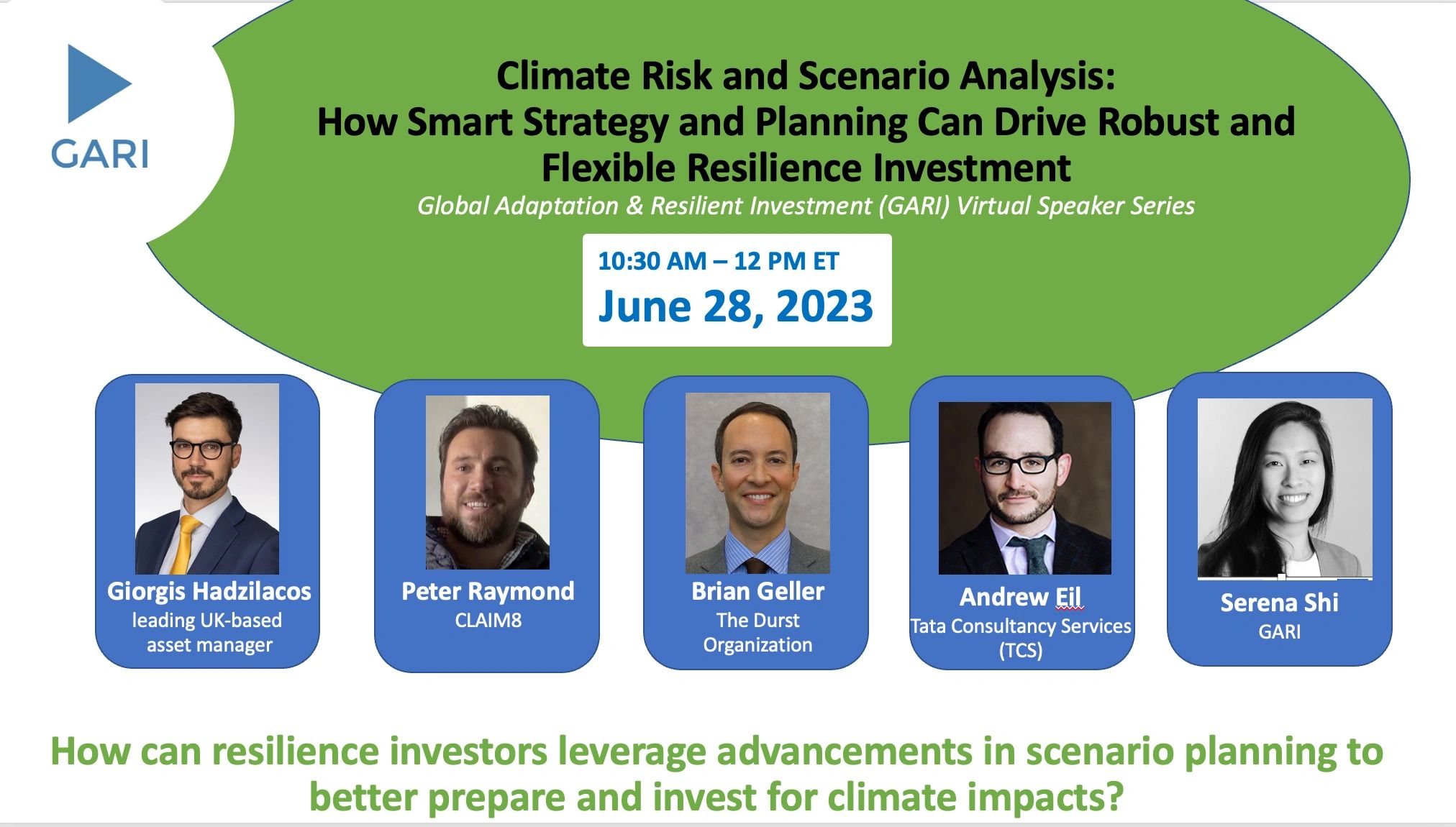 GARI

Climate Risk and Scenario Analysis: How Smart Strategy and Planning Can Drive Robust and Flexible Resilience Investment

Global Adaptation & Resilient Investment (GARI) Virtual Speaker Series

10:30 AM – 12 PM ET
June 28, 2023

Giorgis Hadzilacos
leading UK-based asset manager

Peter Raymond
CLAIM8

Brian Geller
The Durst Organization

Andrew Eil
Tata Consultancy Services (TCS)

Serena Shi
GARI

How can resilience investors leverage advancements in scenario planning to better prepare and invest for climate impacts?